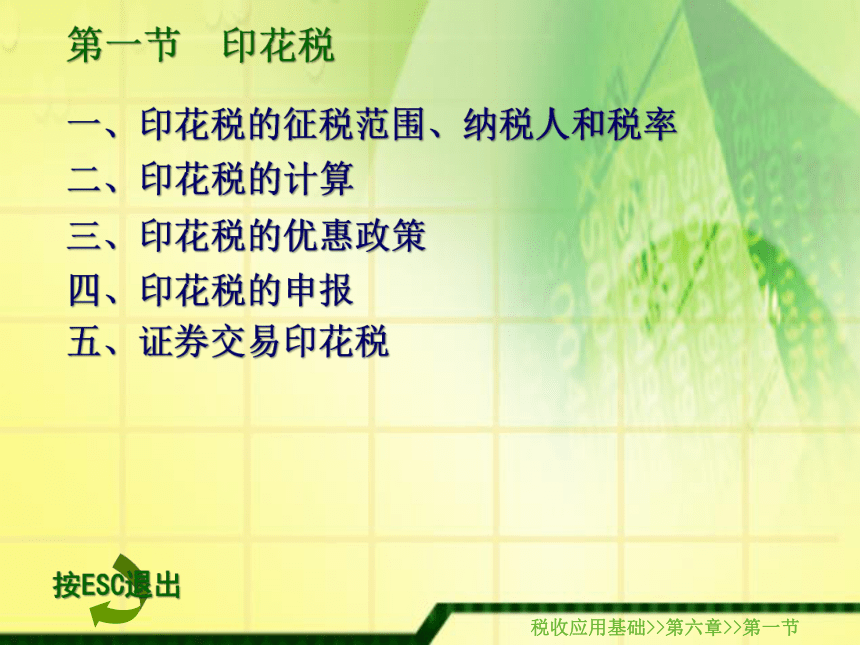 第一节　印花税

一、印花税的征税范围、纳税人和税率
二、印花税的计算
三、印花税的优惠政策
四、印花税的申报
五、证券交易印花税

按ESC退出

税收应用基础>>第六章>>第一节